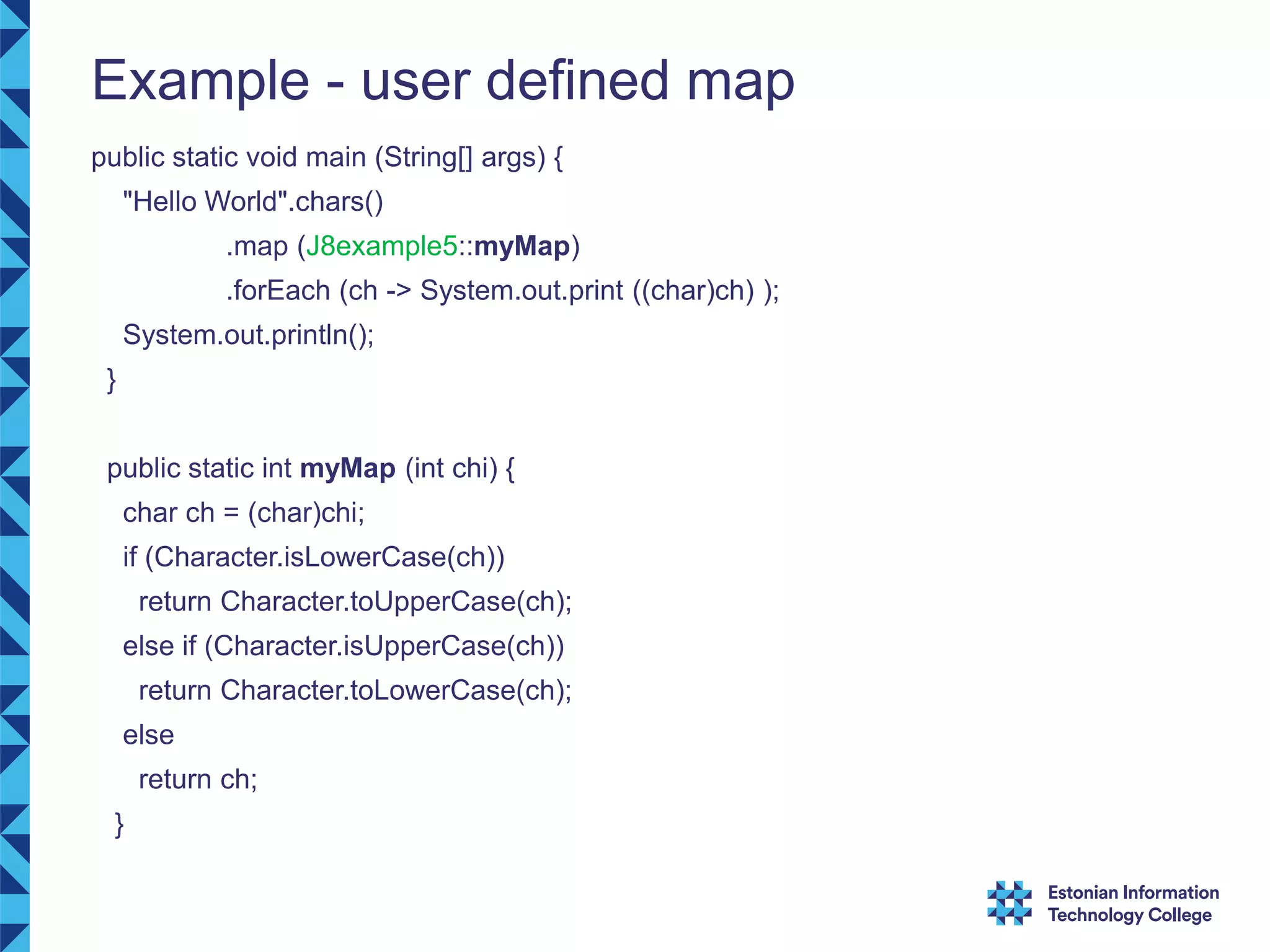 Example - user defined map

public static void main (String[] args) {
"Hello World".chars()
.map (J8example5::myMap)
.forEach (ch -> System.out.print ((char)ch) );
System.out.println();
}

public static int myMap (int chi) {
char ch = (char)chi;
if (Character.isLowerCase(ch))
return Character.toUpperCase(ch);
else if (Character.isUpperCase(ch))
return Character.toLowerCase(ch);
else
return ch;
}

Estonian Information Technology College